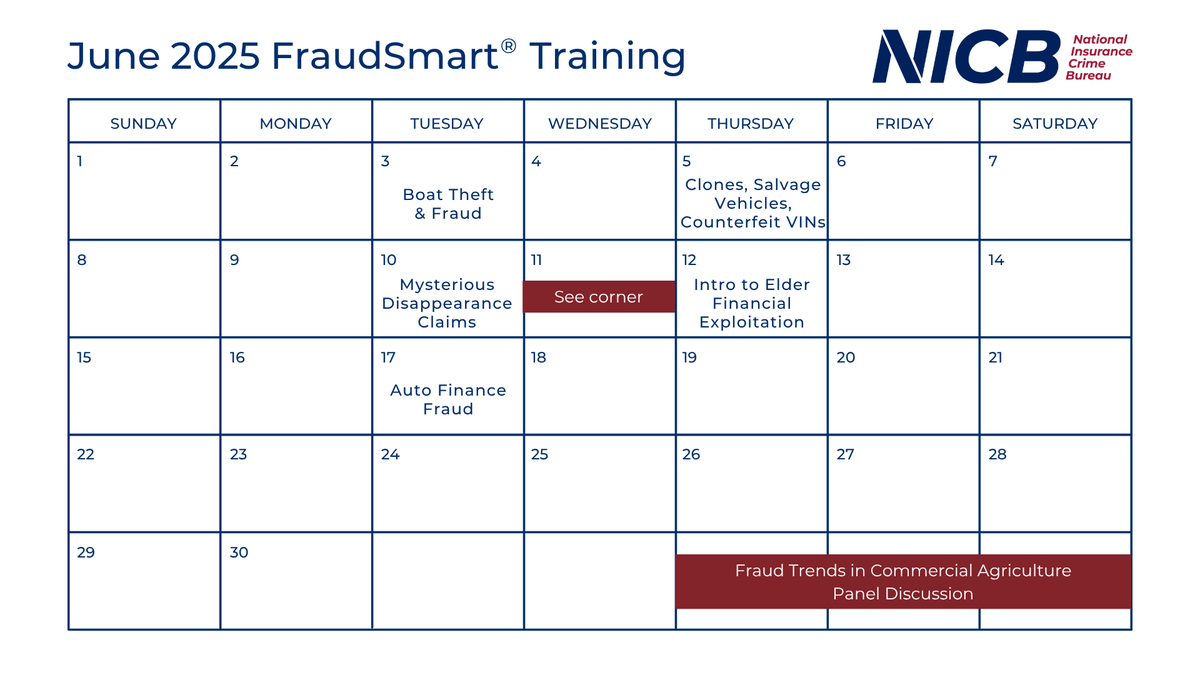 June 2025 FraudSmart® Training

NICB National Insurance Crime Bureau

| SUNDAY | MONDAY | TUESDAY | WEDNESDAY | THURSDAY | FRIDAY | SATURDAY |
|---|---|---|---|---|---|---|
| 1 | 2 | 3 Boat Theft & Fraud | 4 | 5 Clones, Salvage Vehicles, Counterfeit VINs | 6 | 7 |
| 8 | 9 | 10 Mysterious Disappearance Claims | 11 See corner | 12 Intro to Elder Financial Exploitation | 13 | 14 |
| 15 | 16 | 17 Auto Finance Fraud | 18 | 19 | 20 | 21 |
| 22 | 23 | 24 | 25 | 26 | 27 | 28 |
| 29 | 30 | | | Fraud Trends in Commercial Agriculture Panel Discussion | | |